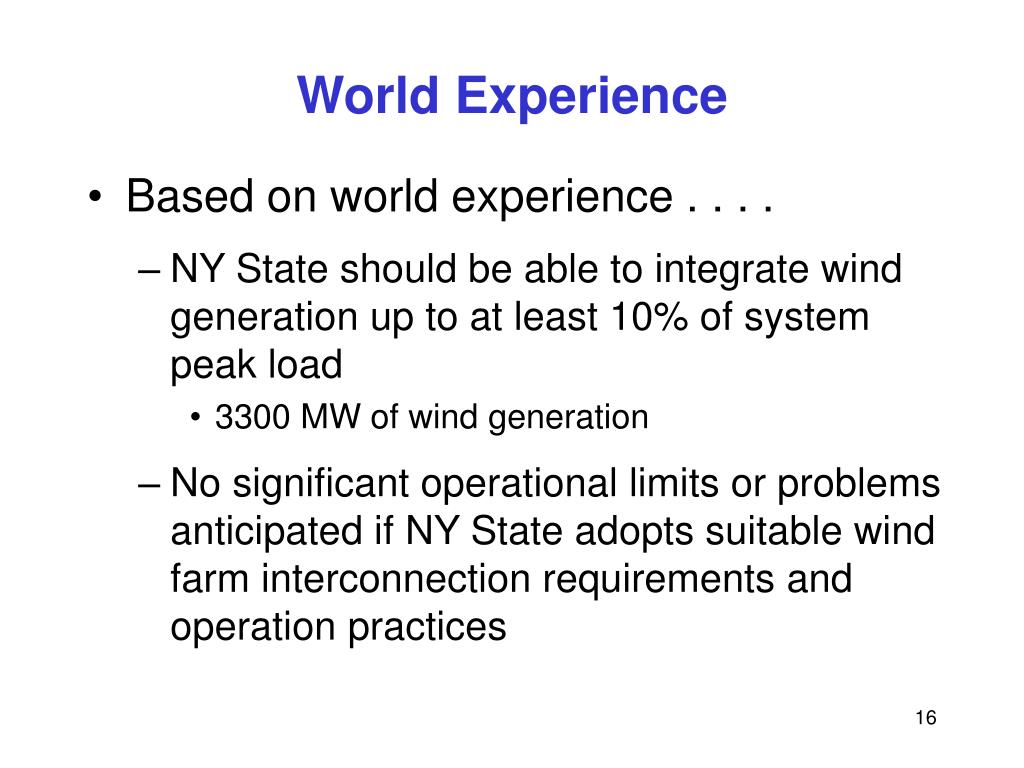 World Experience

• Based on world experience . . . .

– NY State should be able to integrate wind generation up to at least 10% of system peak load

• 3300 MW of wind generation

– No significant operational limits or problems anticipated if NY State adopts suitable wind farm interconnection requirements and operation practices

16